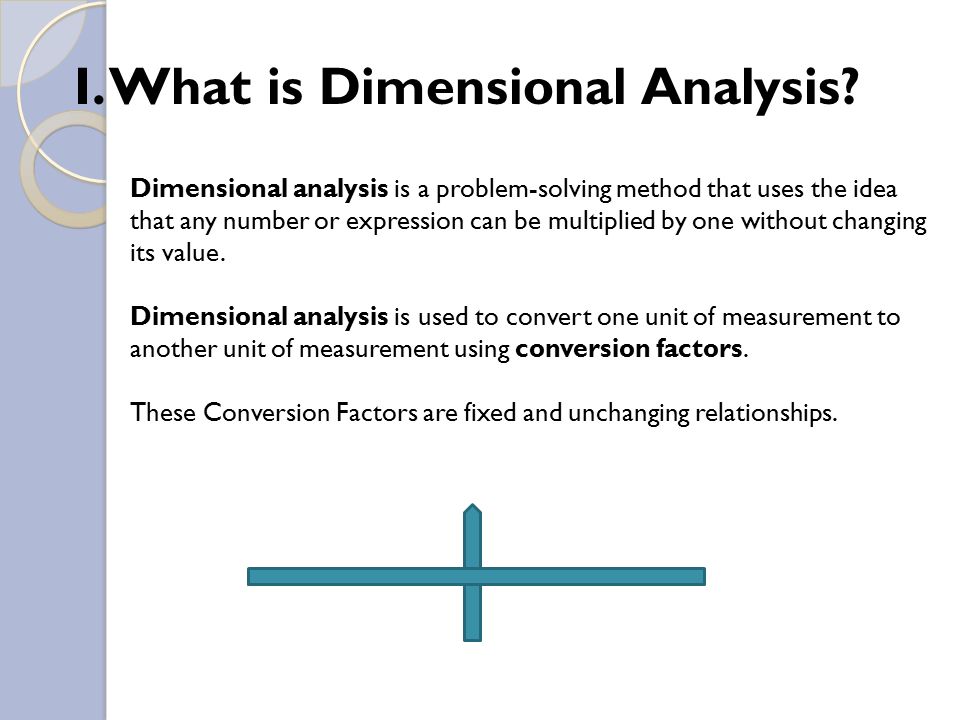 I. What is Dimensional Analysis?

Dimensional analysis is a problem-solving method that uses the idea that any number or expression can be multiplied by one without changing its value.

Dimensional analysis is used to convert one unit of measurement to another unit of measurement using conversion factors.

These Conversion Factors are fixed and unchanging relationships.